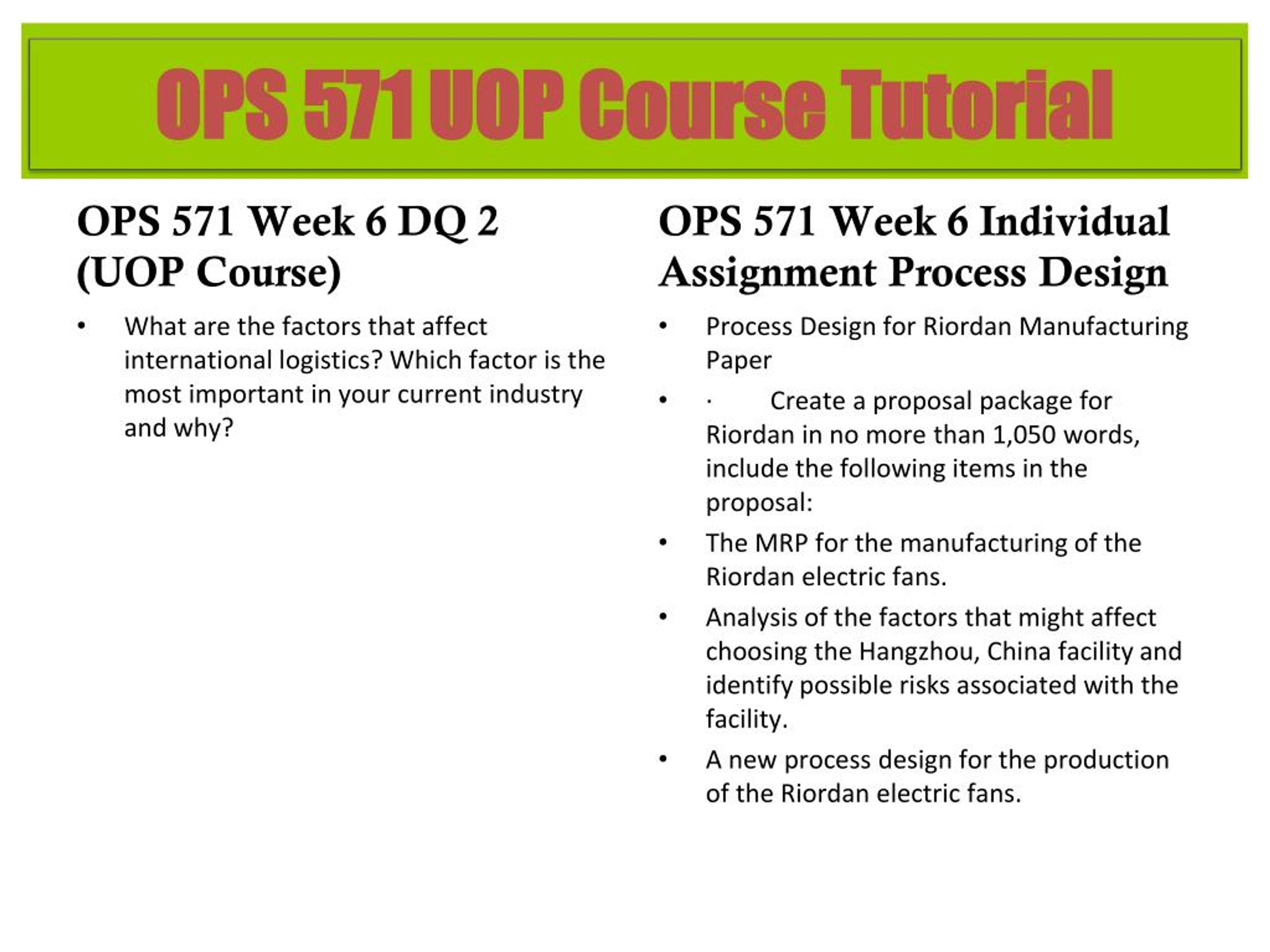 OPS 571 UOP Course Tutorial

OPS 571 Week 6 DQ 2 (UOP Course)

• What are the factors that affect international logistics? Which factor is the most important in your current industry and why?

OPS 571 Week 6 Individual Assignment Process Design

• Process Design for Riordan Manufacturing Paper
• · Create a proposal package for Riordan in no more than 1,050 words, include the following items in the proposal:
• The MRP for the manufacturing of the Riordan electric fans.
• Analysis of the factors that might affect choosing the Hangzhou, China facility and identify possible risks associated with the facility.
• A new process design for the production of the Riordan electric fans.